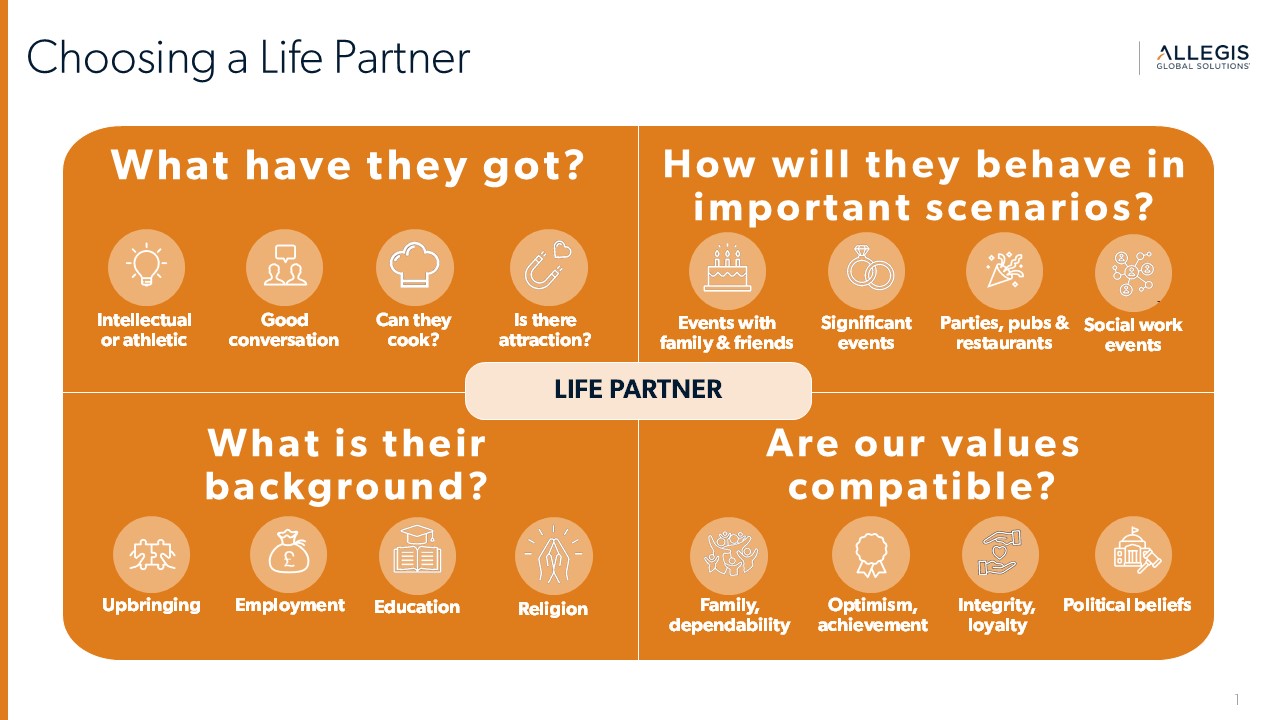 Choosing a Life Partner

ALLEGIS
GLOBAL SOLUTIONS

What have they got?

Intellectual or athletic

Good conversation

Can they cook?

Is there attraction?

How will they behave in important scenarios?

Events with family & friends

Significant events

Parties, pubs & restaurants

Social work events

LIFE PARTNER

What is their background?

Upbringing

Employment

Education

Religion

Are our values compatible?

Family, dependability

Optimism, achievement

Integrity, loyalty

Political beliefs

1